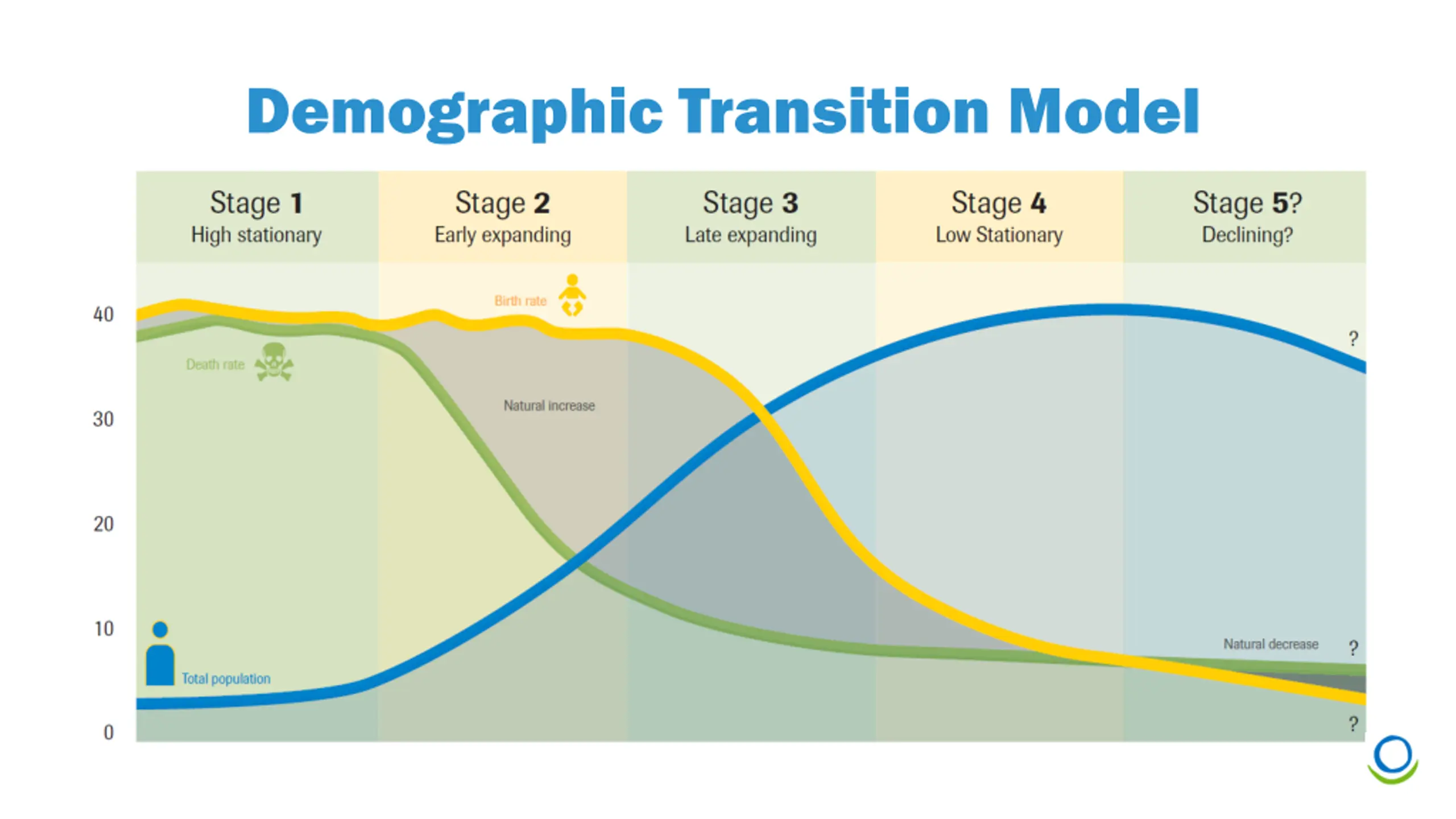 Demographic Transition Model

Stage 1
High stationary

Stage 2
Early expanding

Stage 3
Late expanding

Stage 4
Low Stationary

Stage 5?
Declining?

40
30
20
10
0

Birth rate
Death rate
Natural increase
Total population
Natural decrease
?
?
?